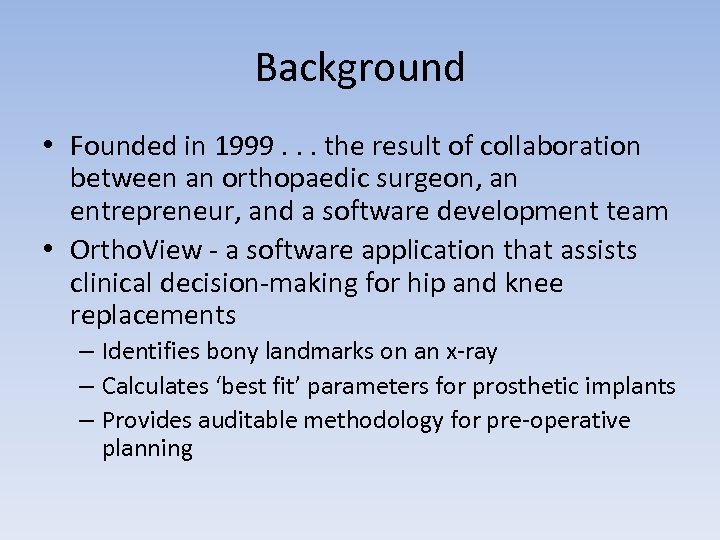 Background

• Founded in 1999 . . . the result of collaboration between an orthopaedic surgeon, an entrepreneur, and a software development team
• OrthoView - a software application that assists clinical decision-making for hip and knee replacements
– Identifies bony landmarks on an x-ray
– Calculates ‘best fit’ parameters for prosthetic implants
– Provides auditable methodology for pre-operative planning